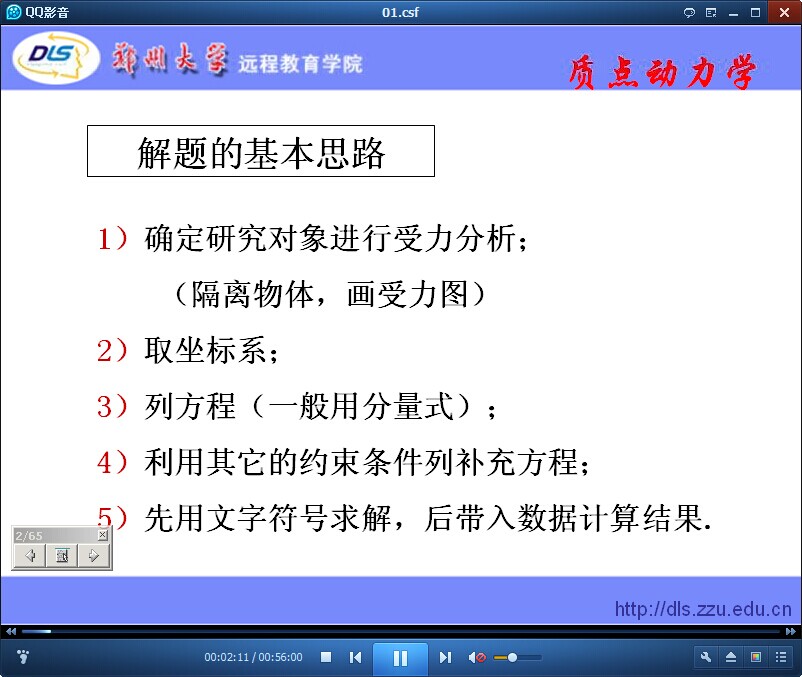 QQ影音

01.csf

DLS

郑州大学 远程教育学院

质点动力学

解题的基本思路

1）确定研究对象进行受力分析；

（隔离物体，画受力图）

2）取坐标系；

3）列方程（一般用分量式）；

4）利用其它的约束条件列补充方程；

5）先用文字符号求解，后带入数据计算结果.

2/65

http://dls.zzu.edu.cn

00:02:11 / 00:56:00